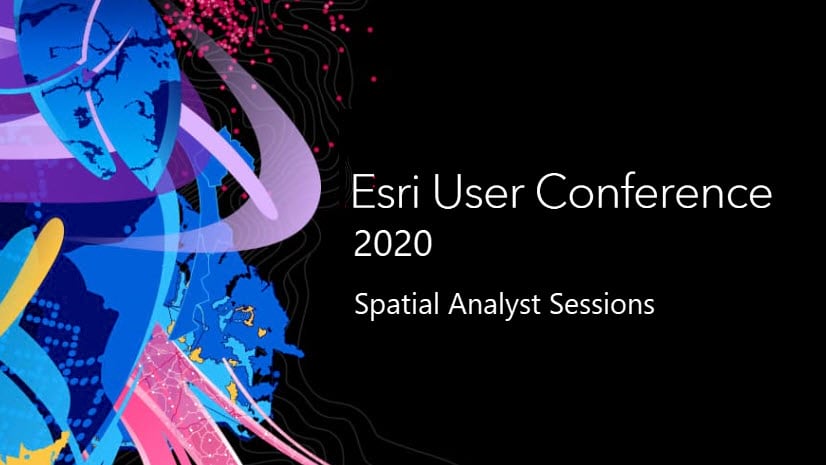 Esri User Conference
2020

Spatial Analyst Sessions